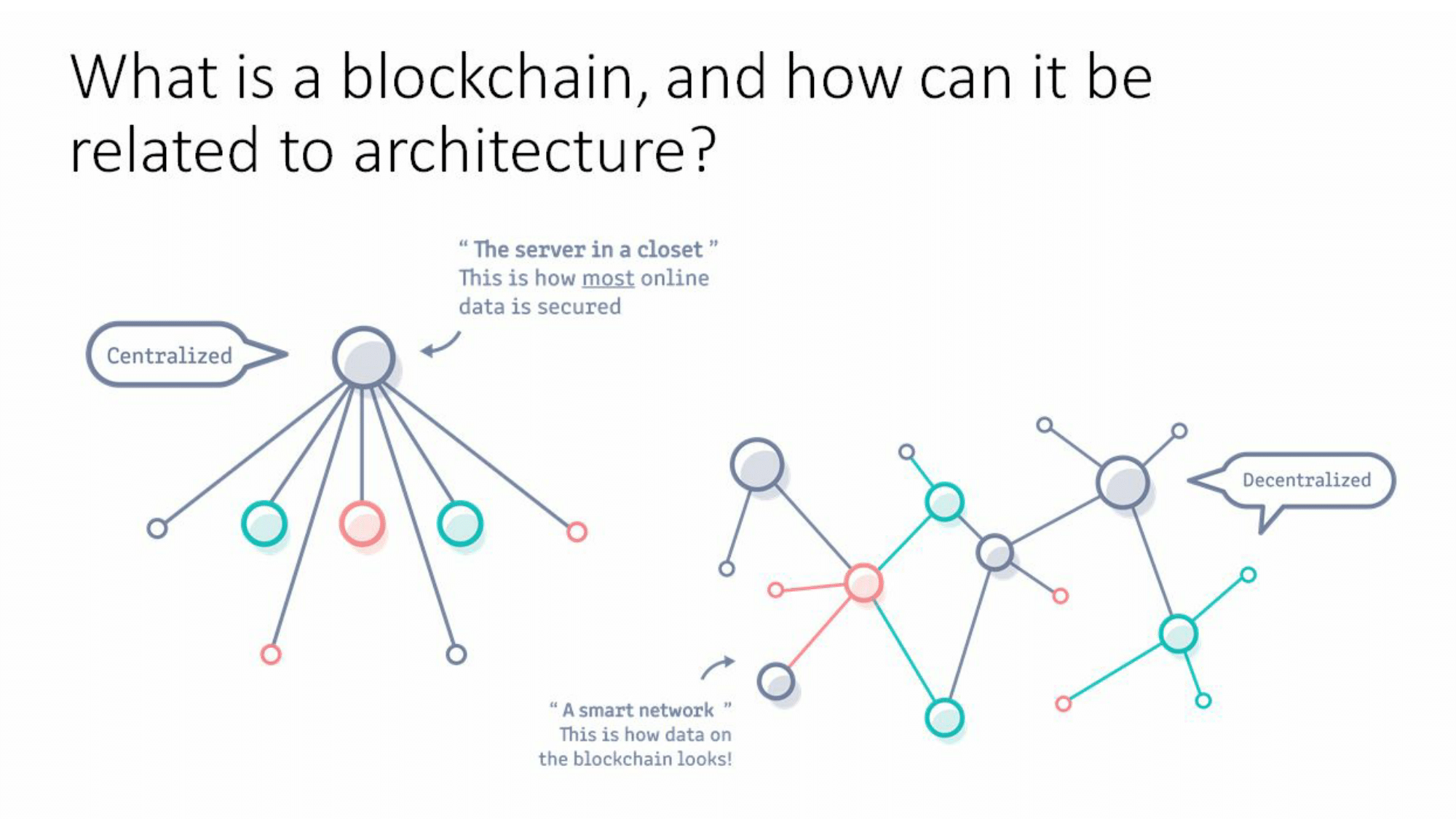 What is a blockchain, and how can it be related to architecture?

" The server in a closet "
This is how most online data is secured

Centralized

Decentralized

" A smart network "
This is how data on the blockchain looks!